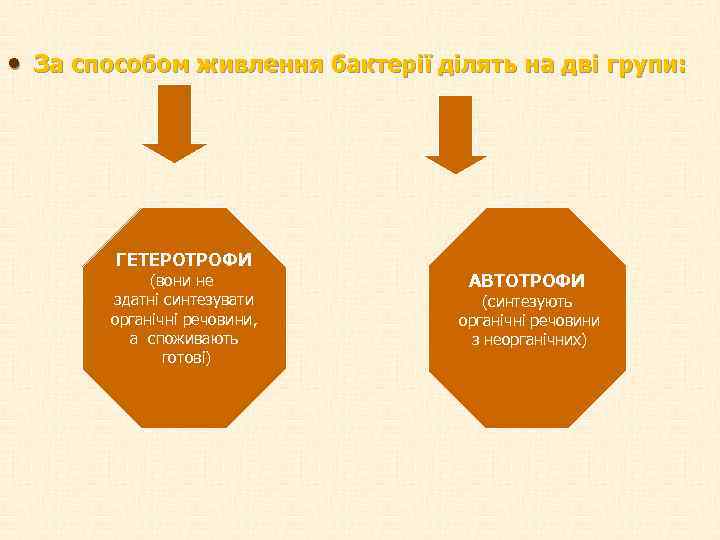 • За способом живлення бактерії ділять на дві групи:

ГЕТЕРОТРОФИ
(вони не здатні синтезувати органічні речовини, а споживають готові)

АВТОТРОФИ
(синтезують органічні речовини з неорганічних)